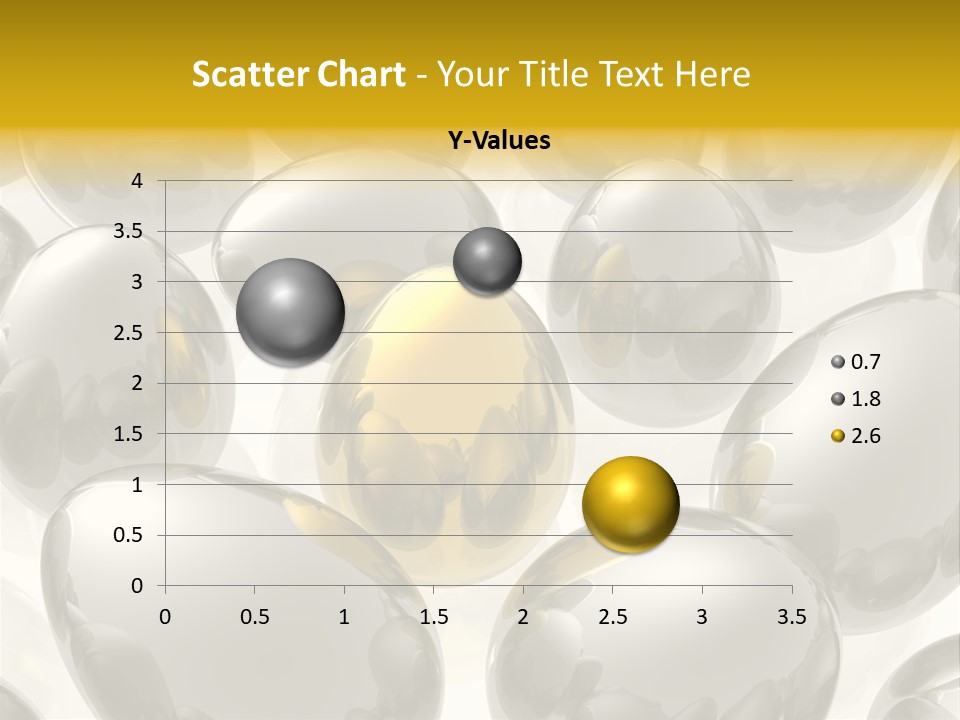 Scatter Chart - Your Title Text Here

Y-Values

4
3.5
3
2.5
2
1.5
1
0.5
0

0 0.5 1 1.5 2 2.5 3 3.5

0.7
1.8
2.6